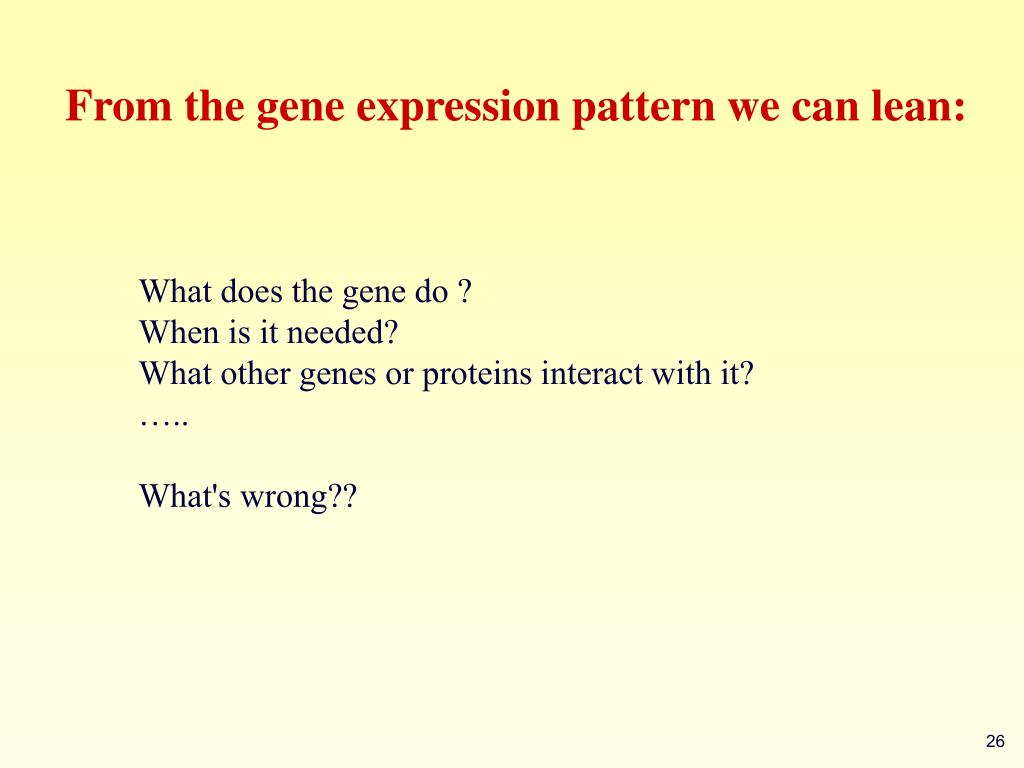 From the gene expression pattern we can lean:

What does the gene do ?
When is it needed?
What other genes or proteins interact with it?
…..

What's wrong??

26